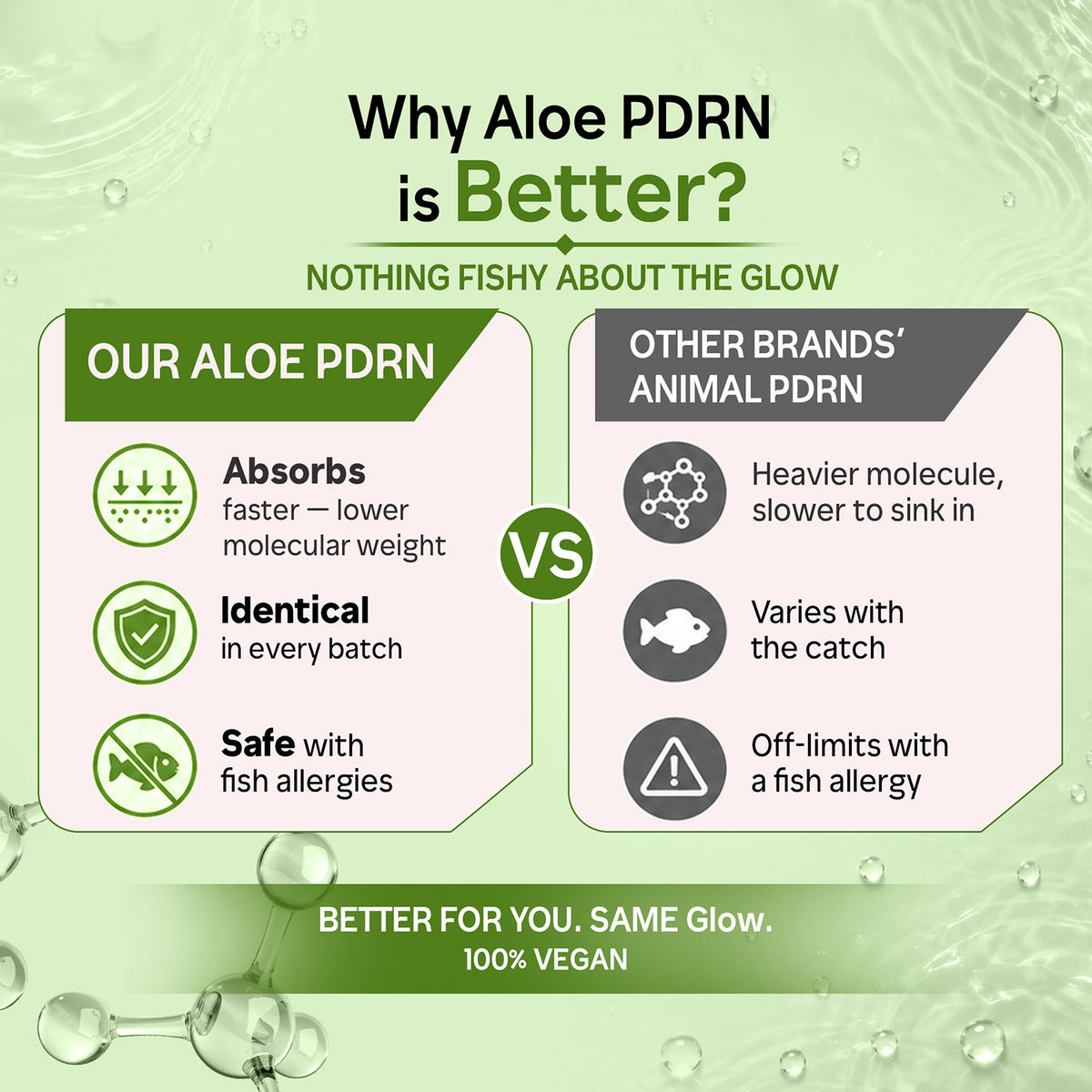 Why Aloe PDRN is Better?

NOTHING FISHY ABOUT THE GLOW

OUR ALOE PDRN

Absorbs faster — lower molecular weight

Identical in every batch

Safe with fish allergies

VS

OTHER BRANDS' ANIMAL PDRN

Heavier molecule, slower to sink in

Varies with the catch

Off-limits with a fish allergy

BETTER FOR YOU. SAME Glow.
100% VEGAN